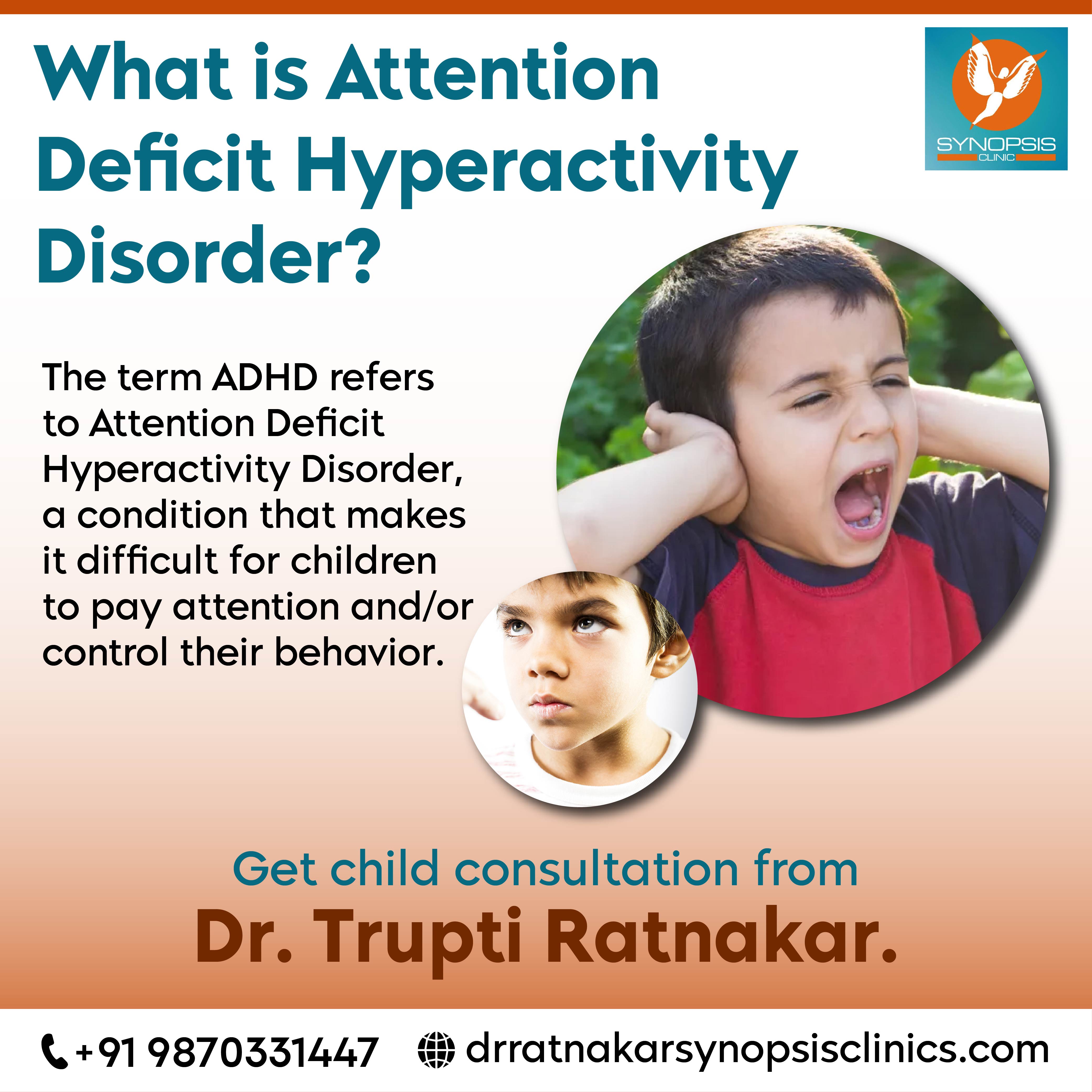 What is Attention Deficit Hyperactivity Disorder?

SYNOPSIS
CLINIC

The term ADHD refers to Attention Deficit Hyperactivity Disorder, a condition that makes it difficult for children to pay attention and/or control their behavior.

Get child consultation from
Dr. Trupti Ratnakar.

+91 9870331447 drratnakarsynopsisclinics.com